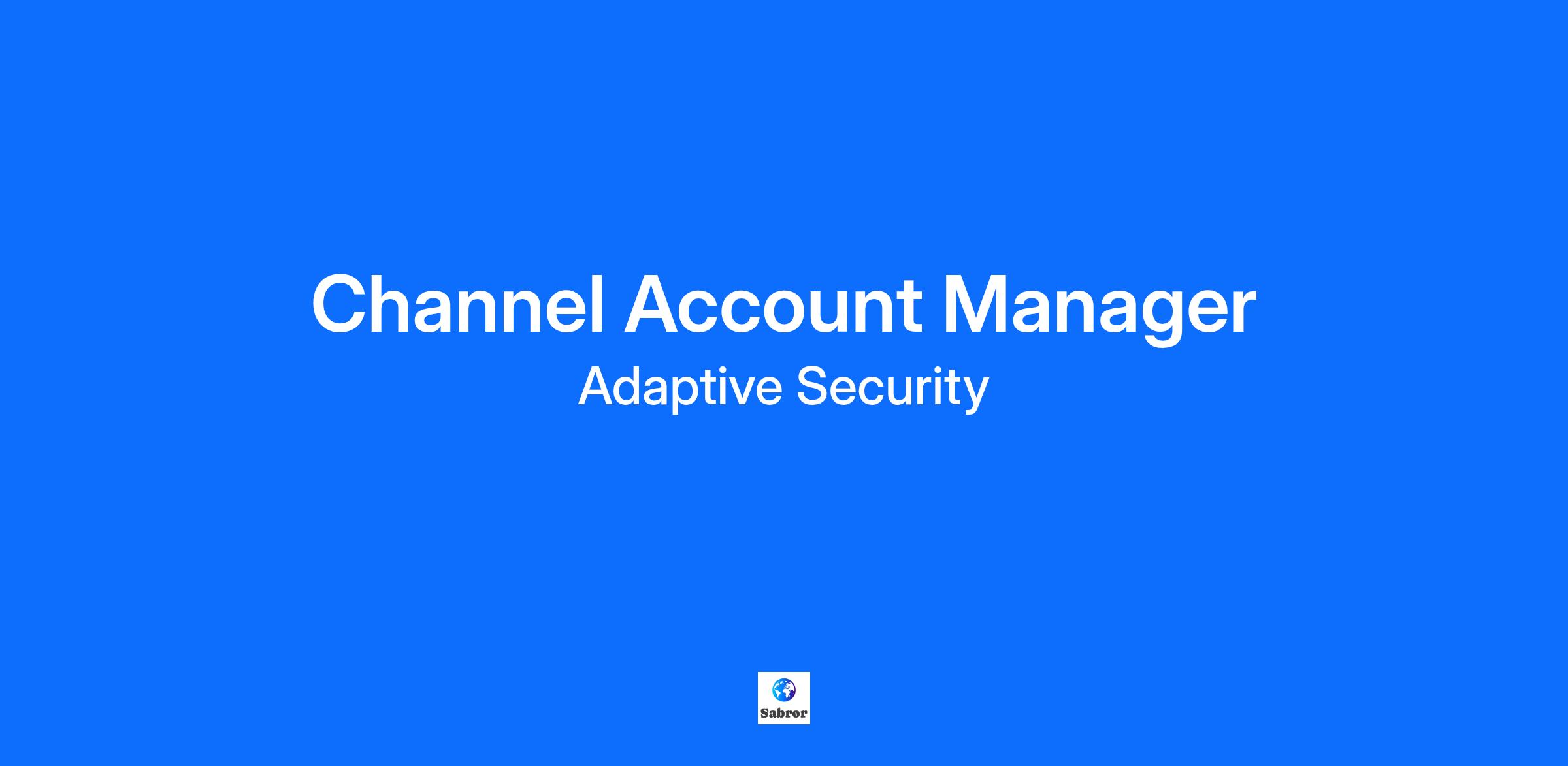 Channel Account Manager
Adaptive Security

Sabror